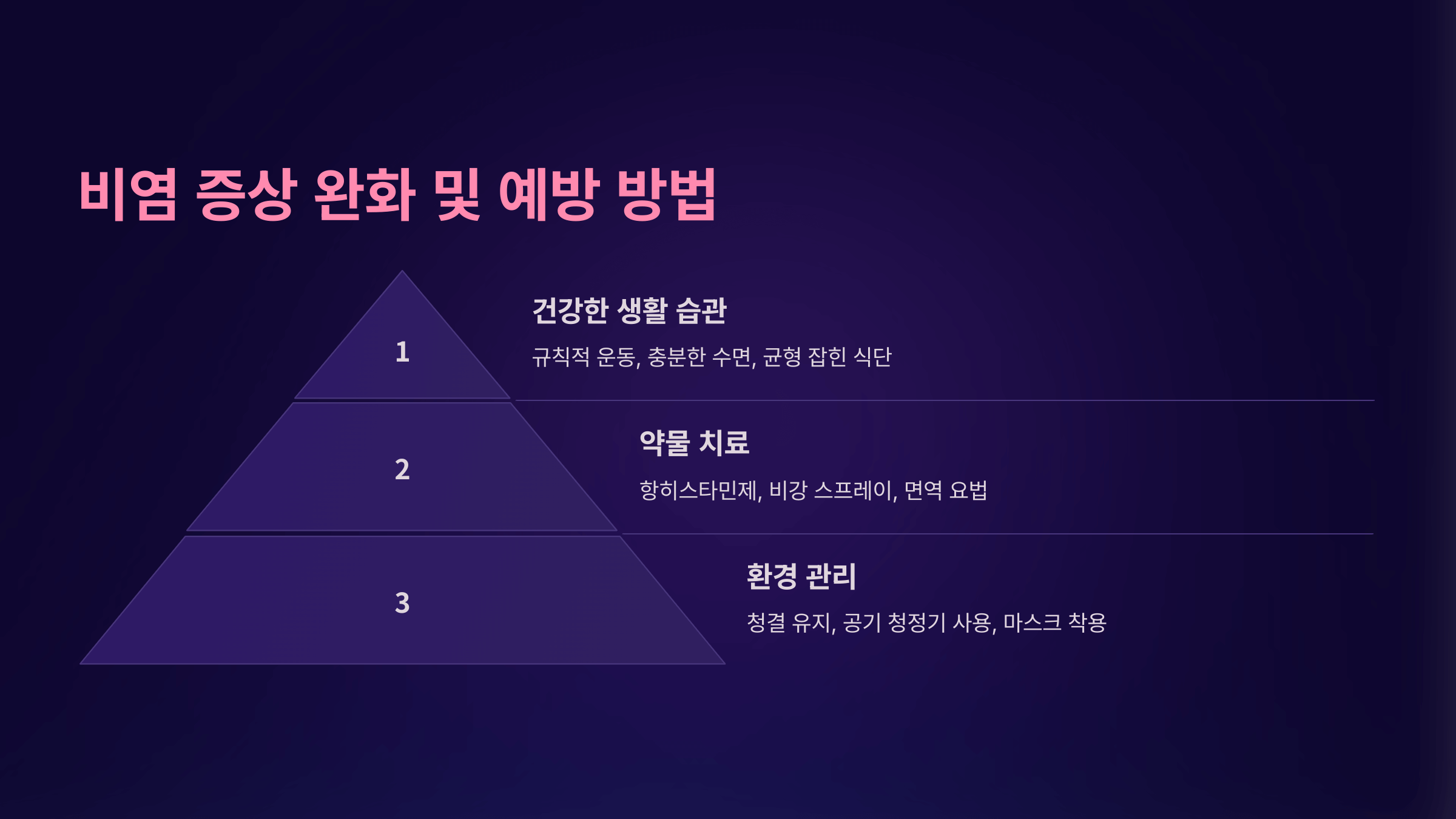 비염 증상 완화 및 예방 방법

1

건강한 생활 습관

규칙적 운동, 충분한 수면, 균형 잡힌 식단

2

약물 치료

항히스타민제, 비강 스프레이, 면역 요법

3

환경 관리

청결 유지, 공기 청정기 사용, 마스크 착용